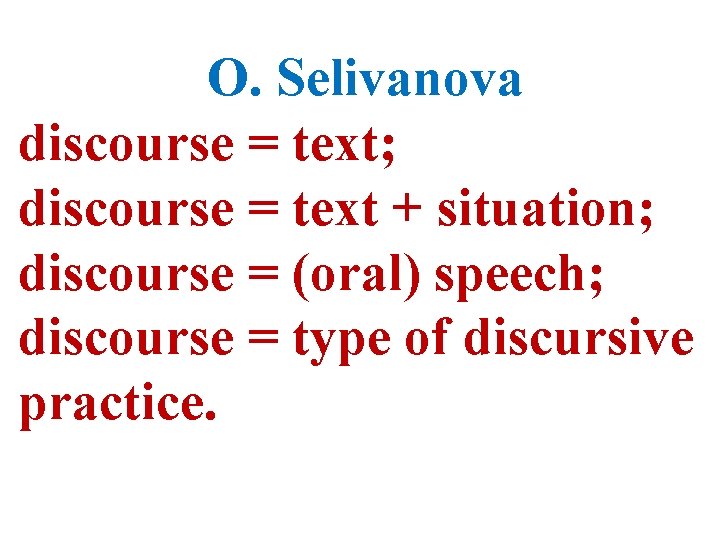 O. Selivanova

discourse = text;
discourse = text + situation;
discourse = (oral) speech;
discourse = type of discursive practice.